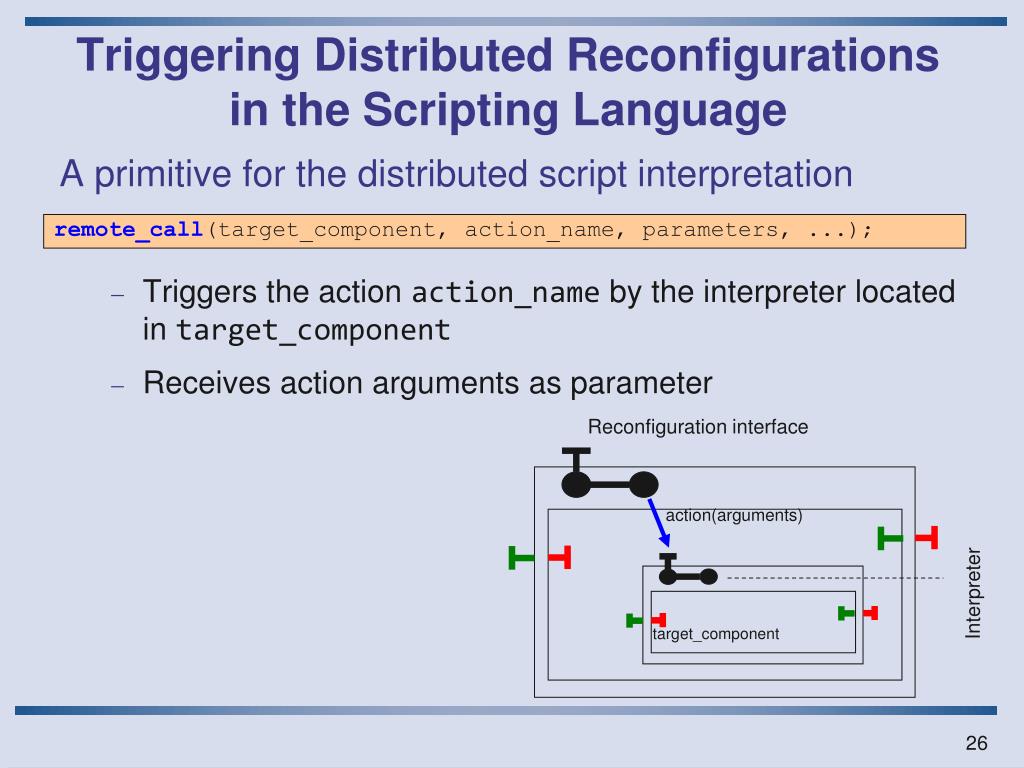 Triggering Distributed Reconfigurations in the Scripting Language

A primitive for the distributed script interpretation

remote_call(target_component, action_name, parameters, ...);

– Triggers the action action_name by the interpreter located in target_component

– Receives action arguments as parameter

Reconfiguration interface

action(arguments)

target_component

Interpreter

26